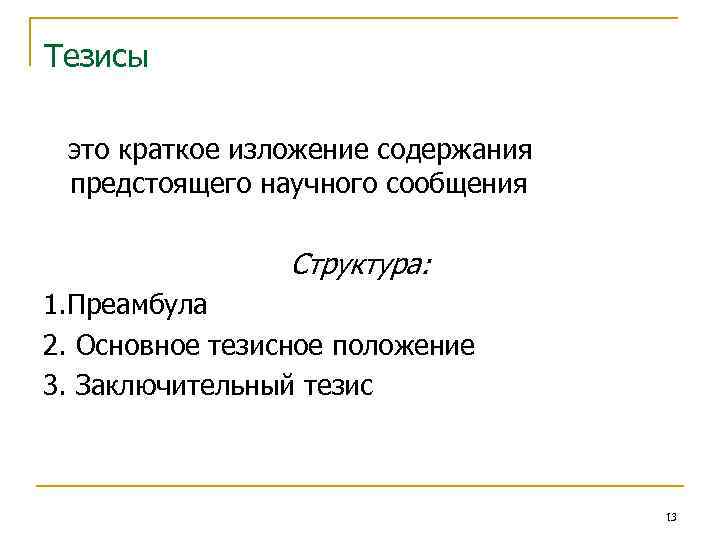 Тезисы

это краткое изложение содержания предстоящего научного сообщения

Структура:

1.Преамбула

2. Основное тезисное положение

3. Заключительный тезис

13